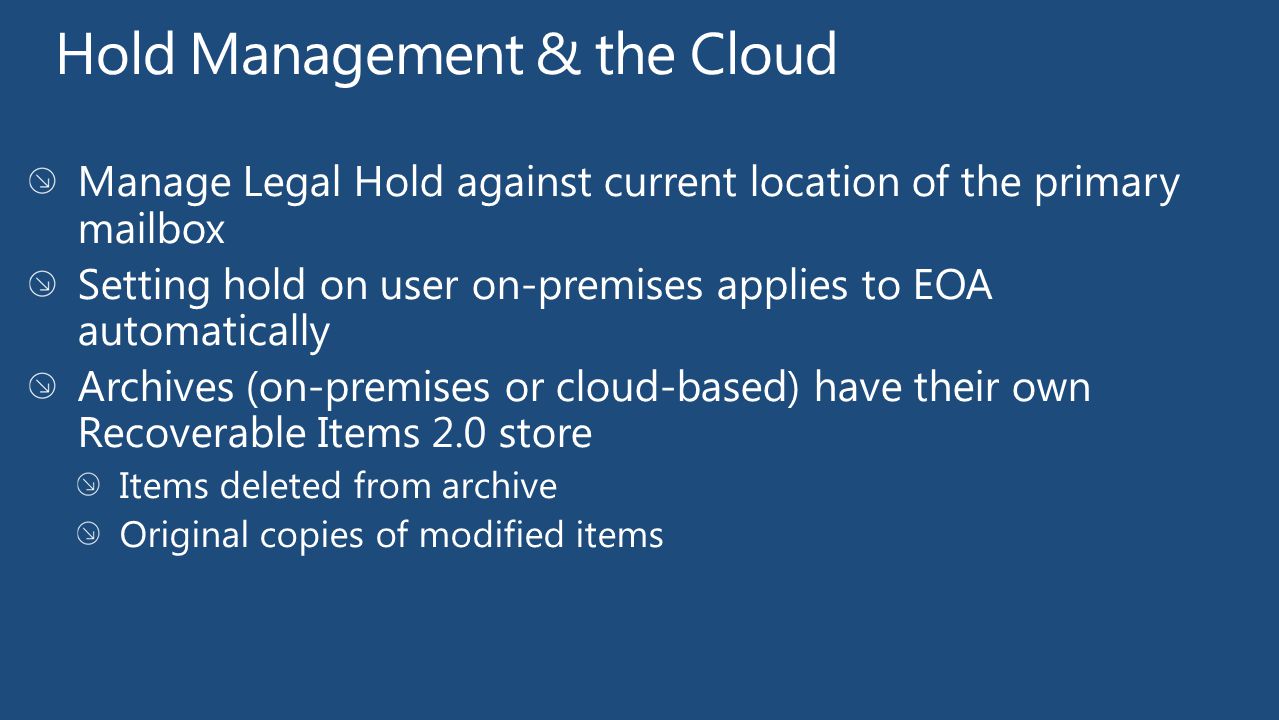 Hold Management & the Cloud

Manage Legal Hold against current location of the primary mailbox

Setting hold on user on-premises applies to EOA automatically

Archives (on-premises or cloud-based) have their own Recoverable Items 2.0 store

Items deleted from archive

Original copies of modified items